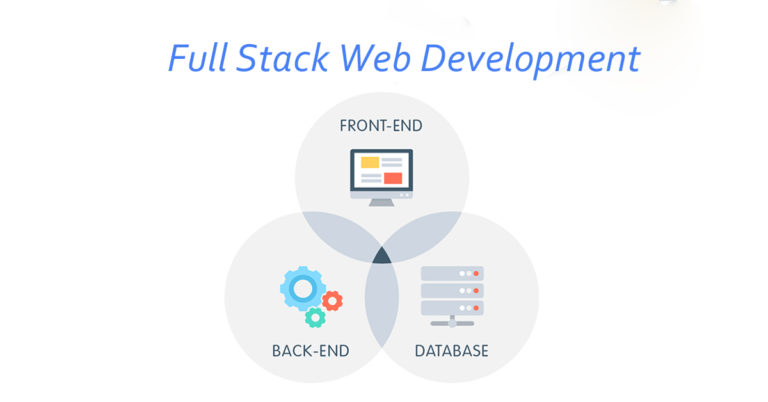 Full Stack Web Development

FRONT-END

BACK-END

DATABASE